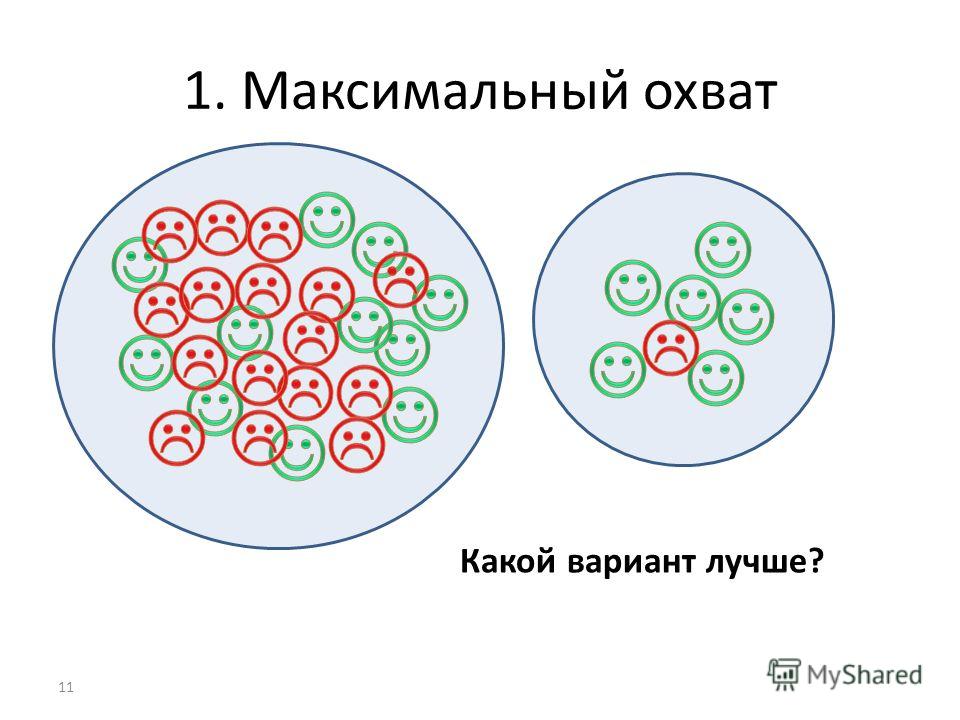 1. Максимальный охват

Какой вариант лучше?

11

MyShared